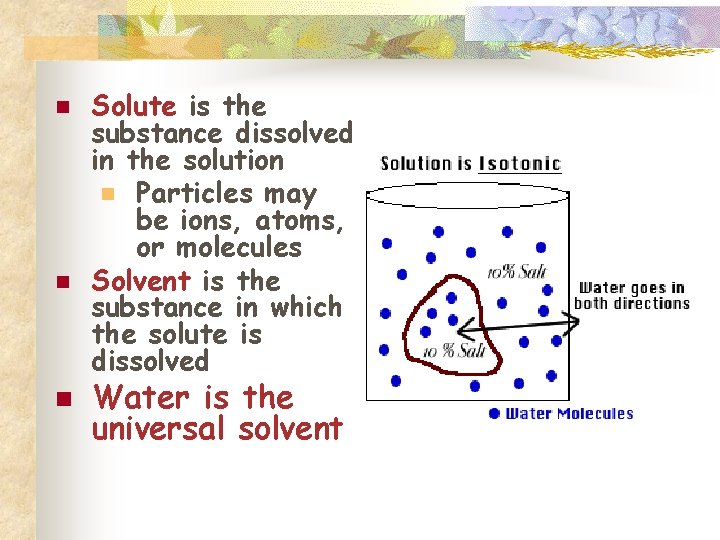 Solute is the substance dissolved in the solution

Particles may be ions, atoms, or molecules

Solvent is the substance in which the solute is dissolved

Water is the universal solvent

Solution is Isotonic

10% Salt

10 % Salt

Water goes in both directions

Water Molecules